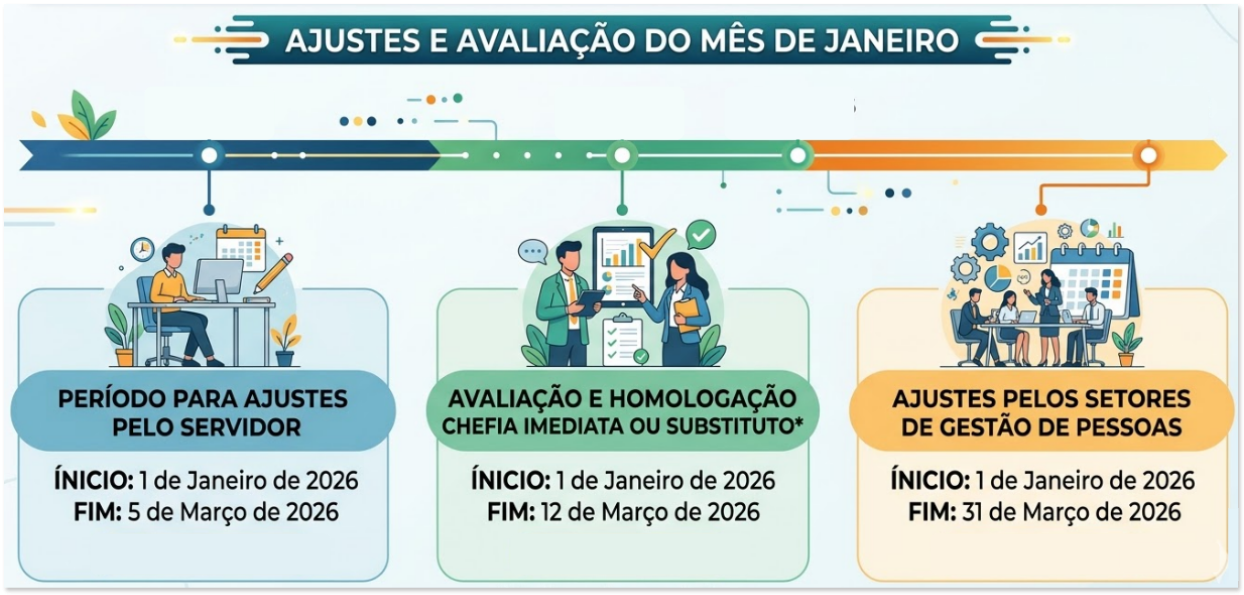 AJUSTES E AVALIAÇÃO DO MÊS DE JANEIRO

PERÍODO PARA AJUSTES PELO SERVIDOR

ÍNICIO: 1 de Janeiro de 2026
FIM: 5 de Março de 2026

AVALIAÇÃO E HOMOLOGAÇÃO CHEFIA IMEDIATA OU SUBSTITUTO*

ÍNICIO: 1 de Janeiro de 2026
FIM: 12 de Março de 2026

AJUSTES PELOS SETORES DE GESTÃO DE PESSOAS

ÍNICIO: 1 de Janeiro de 2026
FIM: 31 de Março de 2026